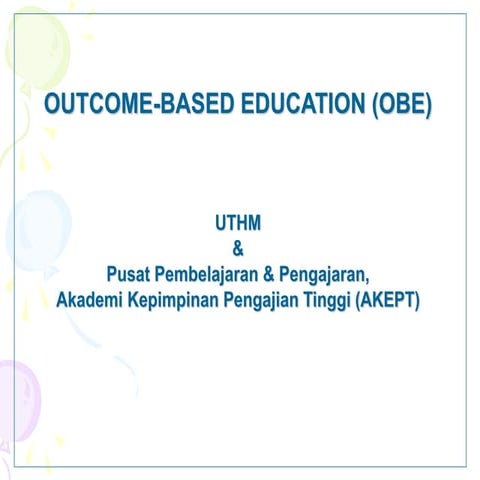 OUTCOME-BASED EDUCATION (OBE)

UTHM
&
Pusat Pembelajaran & Pengajaran,
Akademi Kepimpinan Pengajian Tinggi (AKEPT)